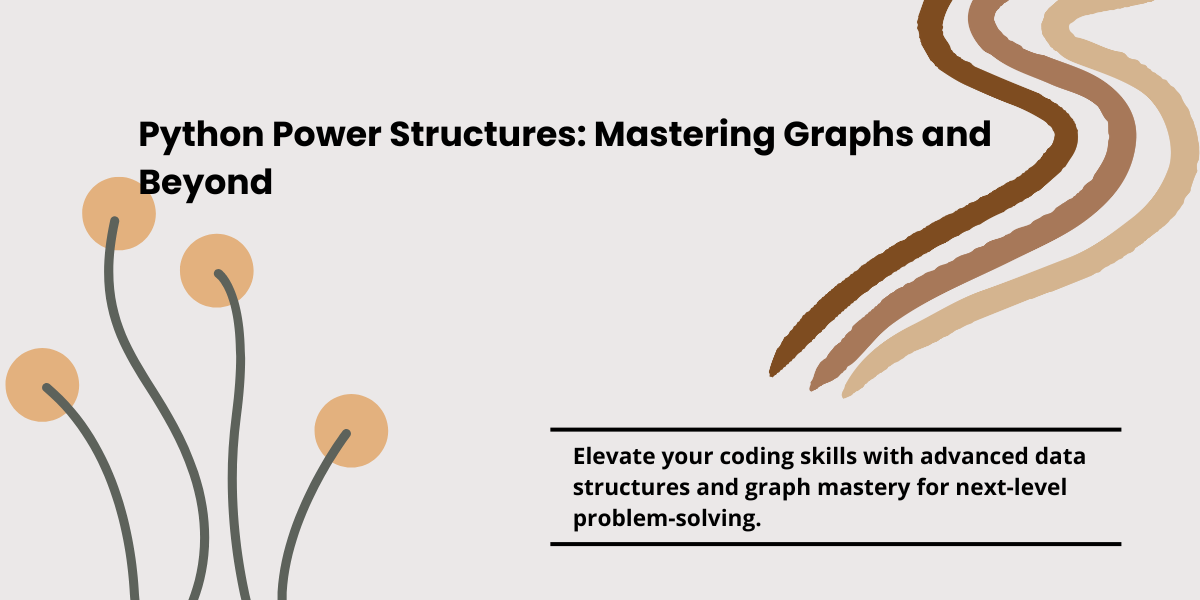 Python Power Structures: Mastering Graphs and Beyond

Elevate your coding skills with advanced data structures and graph mastery for next-level problem-solving.